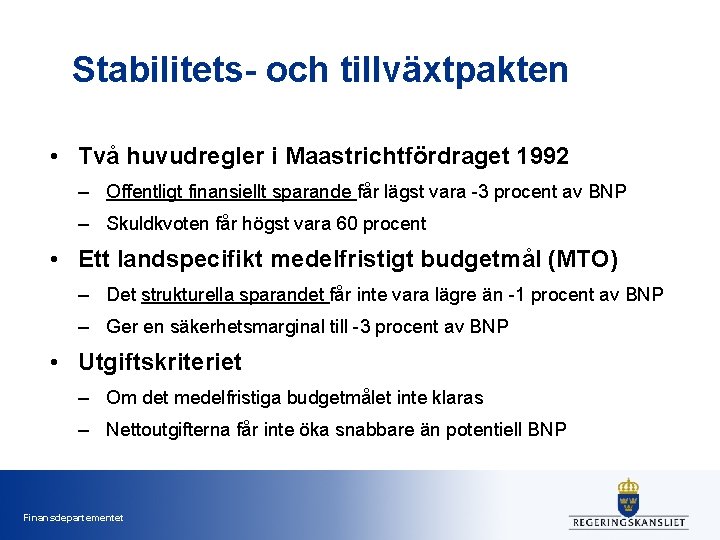 Stabilitets- och tillväxtpakten

• Två huvudregler i Maastrichtfördraget 1992
– Offentligt finansiellt sparande får lägst vara -3 procent av BNP
– Skuldkvoten får högst vara 60 procent

• Ett landspecifikt medelfristigt budgetmål (MTO)
– Det strukturella sparandet får inte vara lägre än -1 procent av BNP
– Ger en säkerhetsmarginal till -3 procent av BNP

• Utgiftskriteriet
– Om det medelfristiga budgetmålet inte klaras
– Nettoutgifterna får inte öka snabbare än potentiell BNP

Finansdepartementet

REGERINGSKANSLIET